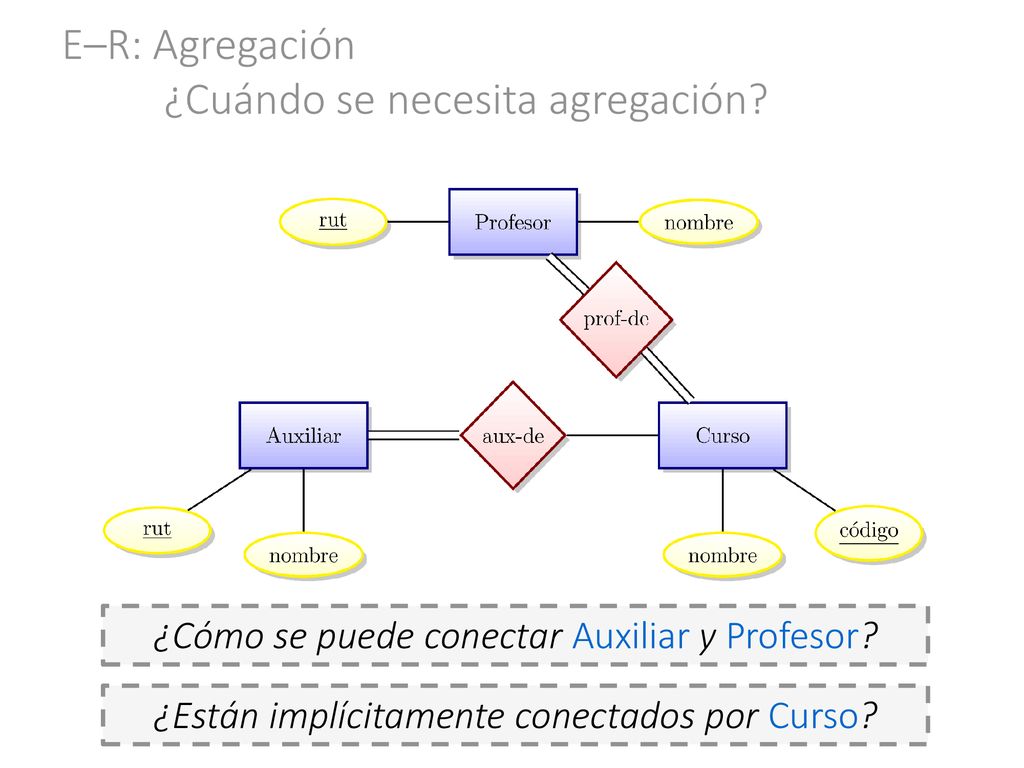 E–R: Agregación
¿Cuándo se necesita agregación?

rut
Profesor
nombre
prof-de
Auxiliar
aux-de
Curso
rut
nombre
nombre
código

¿Cómo se puede conectar Auxiliar y Profesor?

¿Están implícitamente conectados por Curso?